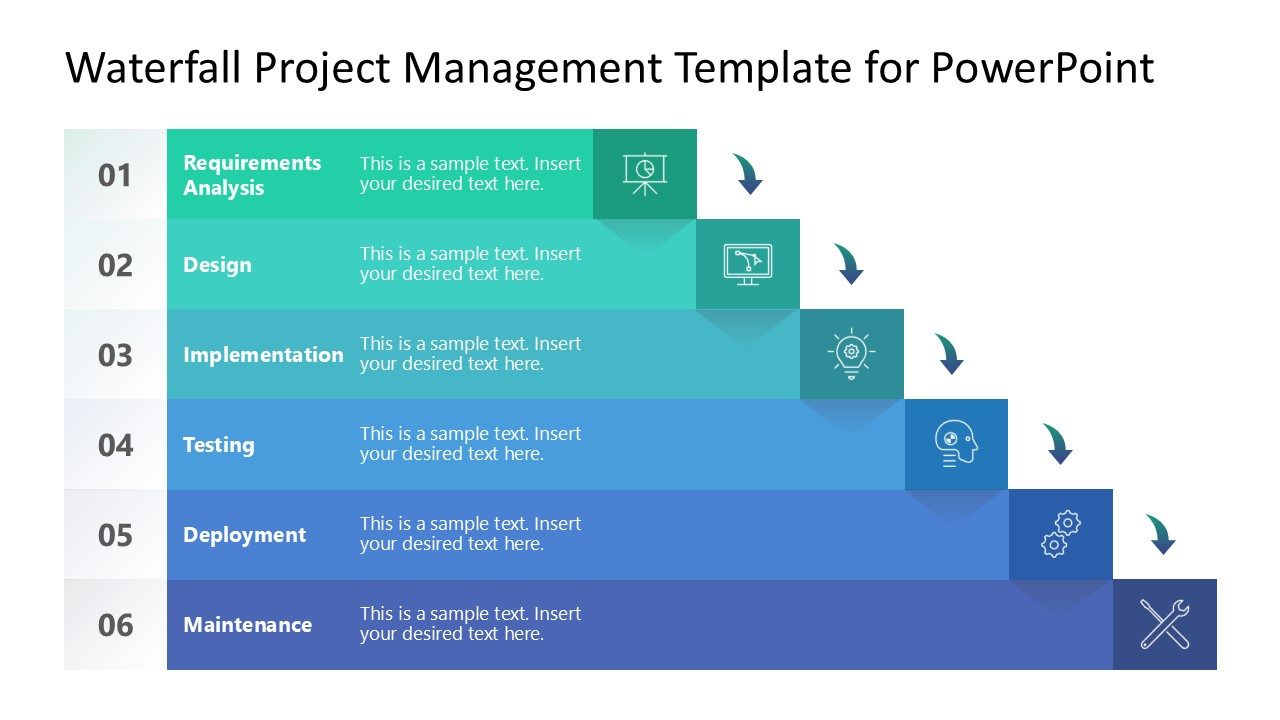 Waterfall Project Management Template for PowerPoint

01 Requirements Analysis This is a sample text. Insert your desired text here.

02 Design This is a sample text. Insert your desired text here.

03 Implementation This is a sample text. Insert your desired text here.

04 Testing This is a sample text. Insert your desired text here.

05 Deployment This is a sample text. Insert your desired text here.

06 Maintenance This is a sample text. Insert your desired text here.